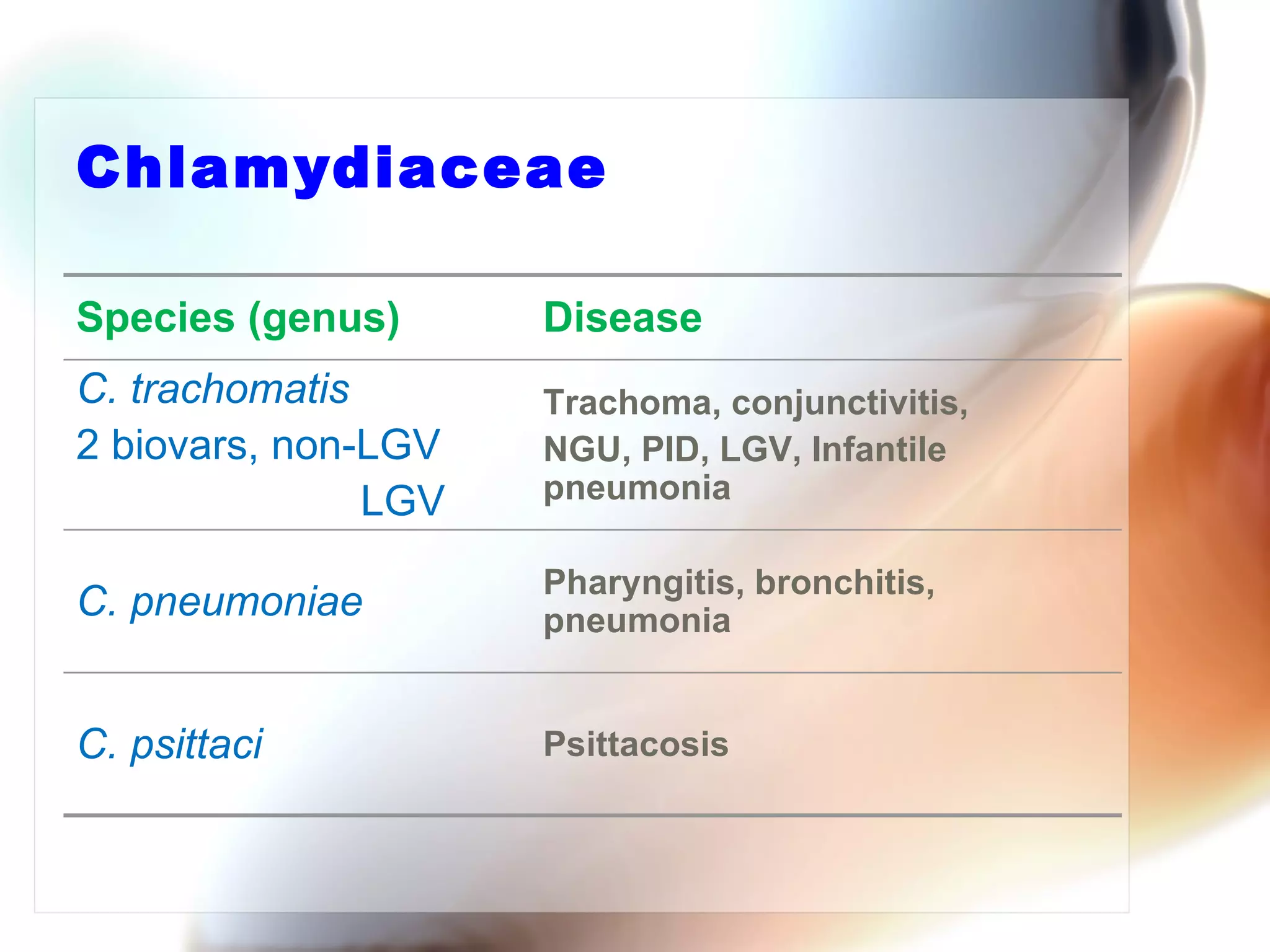 Chlamydiaceae

| Species (genus) | Disease |
|---|---|
| C. trachomatis 2 biovars, non-LGV LGV | Trachoma, conjunctivitis, NGU, PID, LGV, Infantile pneumonia |
| C. pneumoniae | Pharyngitis, bronchitis, pneumonia |
| C. psittaci | Psittacosis |